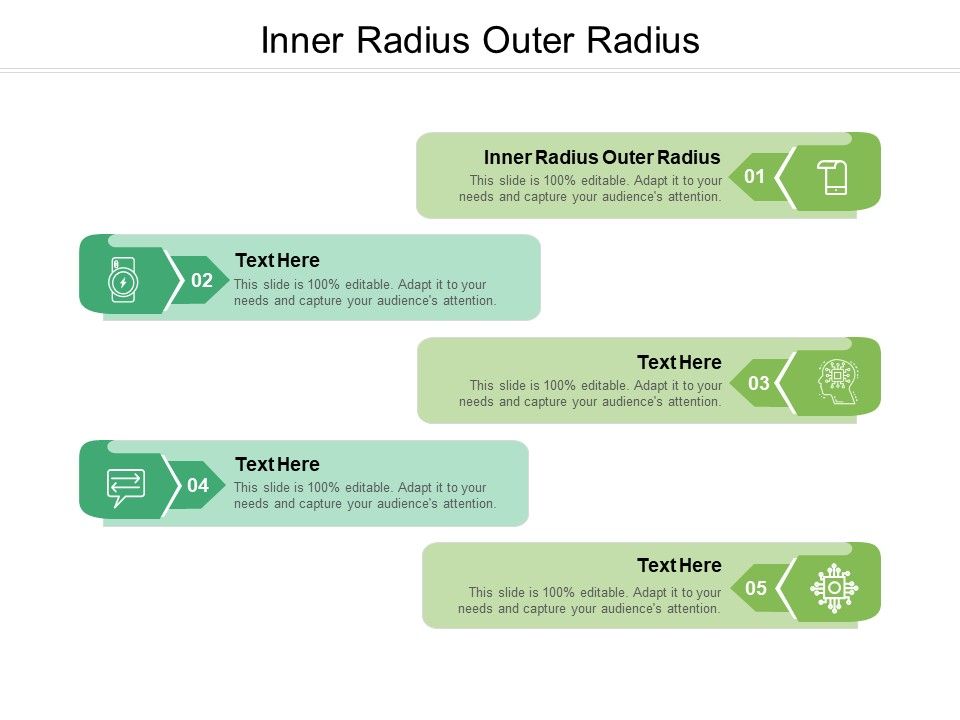 Inner Radius Outer Radius

Inner Radius Outer Radius
This slide is 100% editable. Adapt it to your needs and capture your audience's attention.
01

02
Text Here
This slide is 100% editable. Adapt it to your needs and capture your audience's attention.

Text Here
This slide is 100% editable. Adapt it to your needs and capture your audience's attention.
03

04
Text Here
This slide is 100% editable. Adapt it to your needs and capture your audience's attention.

Text Here
This slide is 100% editable. Adapt it to your needs and capture your audience's attention.
05